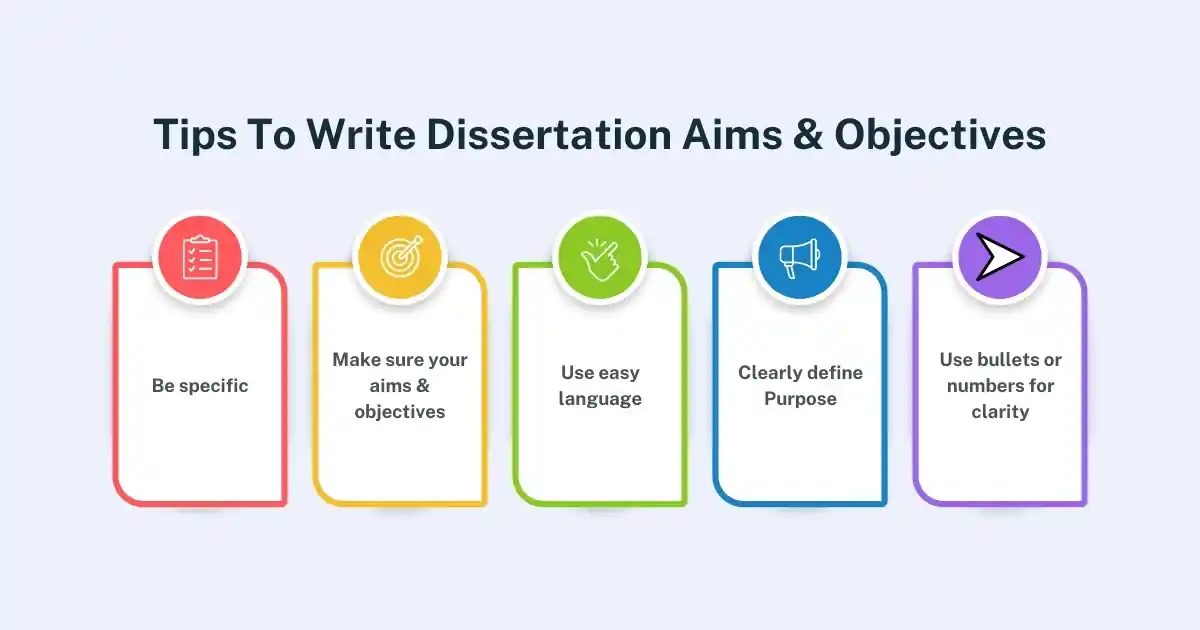 Tips To Write Dissertation Aims & Objectives

Be specific

Make sure your aims & objectives

Use easy language

Clearly define Purpose

Use bullets or numbers for clarity